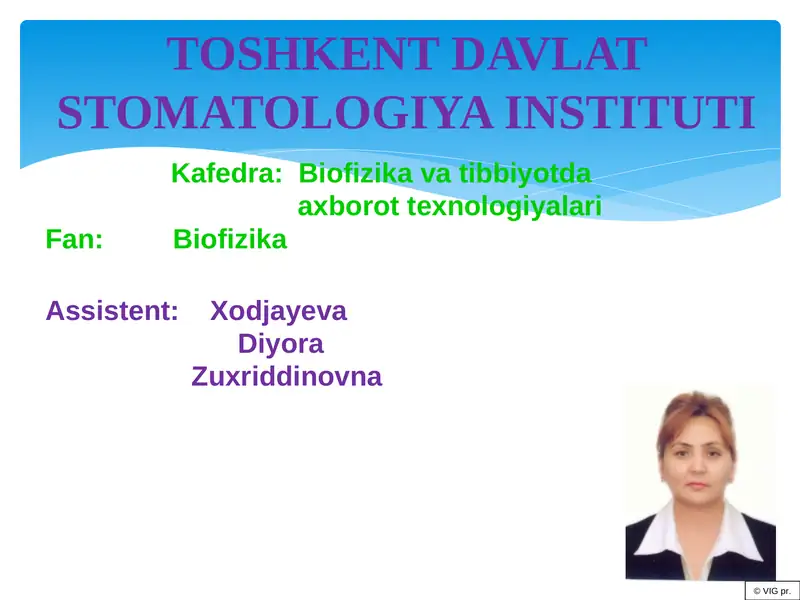 TOSHKENT DAVLAT STOMATOLOGIYA INSTITUTI

Kafedra: Biofizika va tibbiyotda axborot texnologiyalari

Fan: Biofizika

Assistent: Xodjayeva Diyora Zuxriddinovna

© VIG pr.